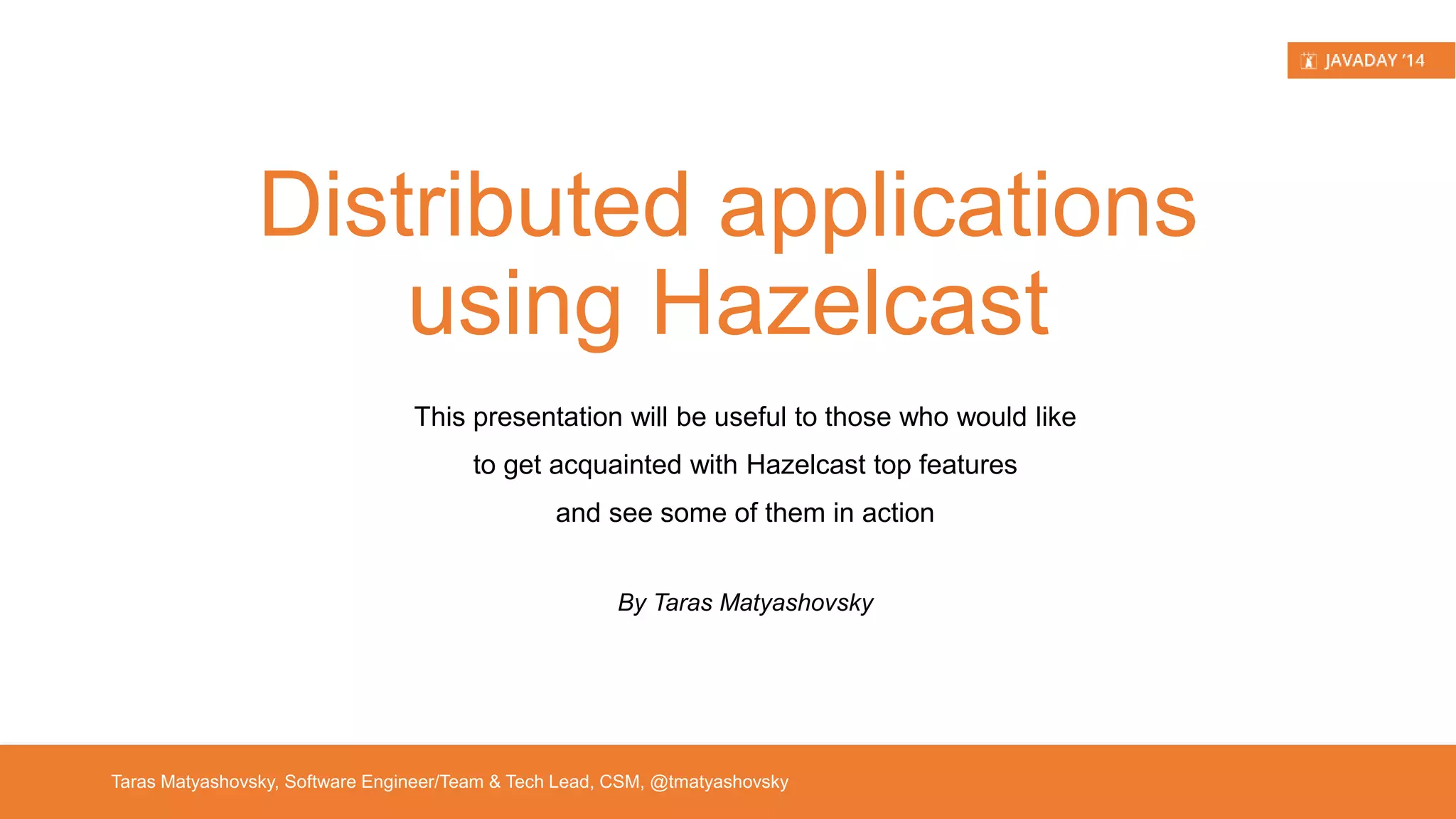 JAVADAY '14

Distributed applications using Hazelcast

This presentation will be useful to those who would like to get acquainted with Hazelcast top features and see some of them in action

By Taras Matyashovsky

Taras Matyashovsky, Software Engineer/Team & Tech Lead, CSM, @tmatyashovsky